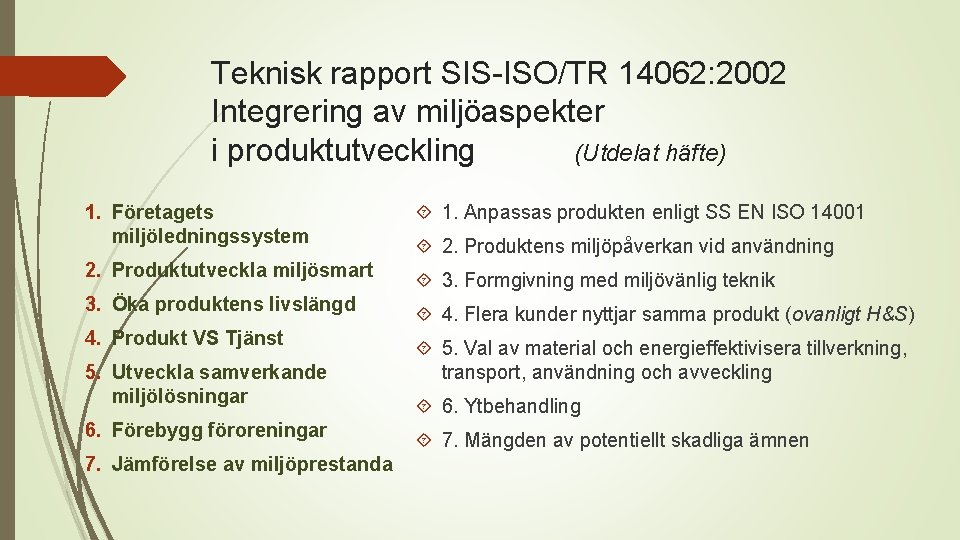 Teknisk rapport SIS-ISO/TR 14062:2002
Integrering av miljöaspekter
i produktutveckling (Utdelat häfte)

1. Företagets miljöledningssystem
2. Produktutveckla miljösmart
3. Öka produktens livslängd
4. Produkt VS Tjänst
5. Utveckla samverkande miljölösningar
6. Förebygg föroreningar
7. Jämförelse av miljöprestanda

1. Anpassas produkten enligt SS EN ISO 14001
2. Produktens miljöpåverkan vid användning
3. Formgivning med miljövänlig teknik
4. Flera kunder nyttjar samma produkt (ovanligt H&S)
5. Val av material och energieffektivisera tillverkning, transport, användning och avveckling
6. Ytbehandling
7. Mängden av potentiellt skadliga ämnen